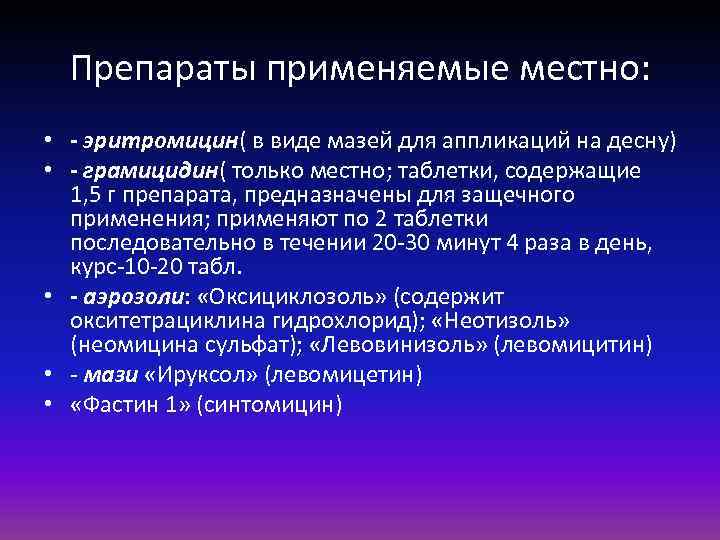 Препараты применяемые местно:

• - эритромицин( в виде мазей для аппликаций на десну)
• - грамицидин( только местно; таблетки, содержащие 1,5 г препарата, предназначены для защечного применения; применяют по 2 таблетки последовательно в течении 20-30 минут 4 раза в день, курс-10-20 табл.
• - аэрозоли: «Оксициклозоль» (содержит окситетрациклина гидрохлорид); «Неотизоль» (неомицина сульфат); «Левовинизоль» (левомицитин)
• - мази «Ируксол» (левомицетин)
• «Фастин 1» (синтомицин)